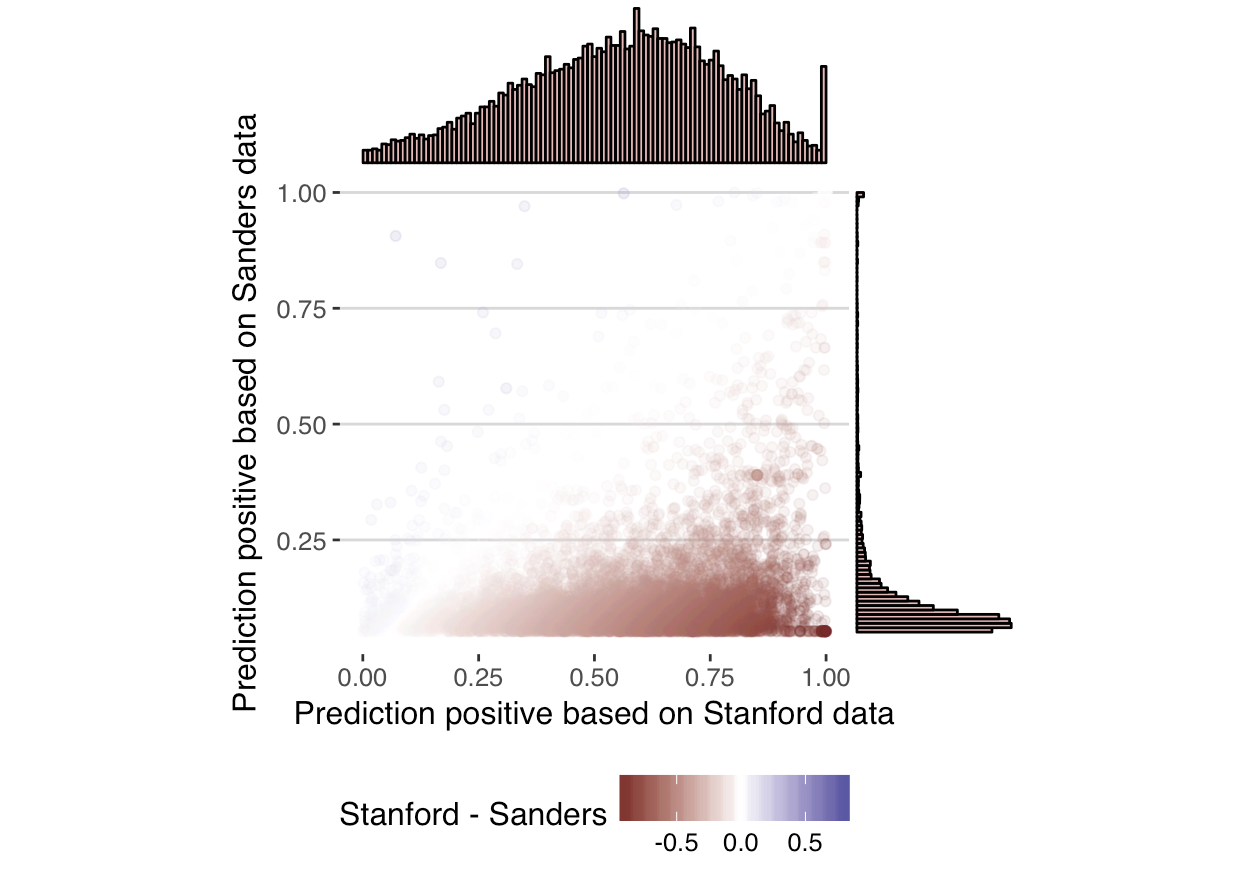 Prediction positive based on Sanders data

1.00
0.75
0.50
0.25

0.00 0.25 0.50 0.75 1.00

Prediction positive based on Stanford data

Stanford - Sanders

-0.5 0.0 0.5